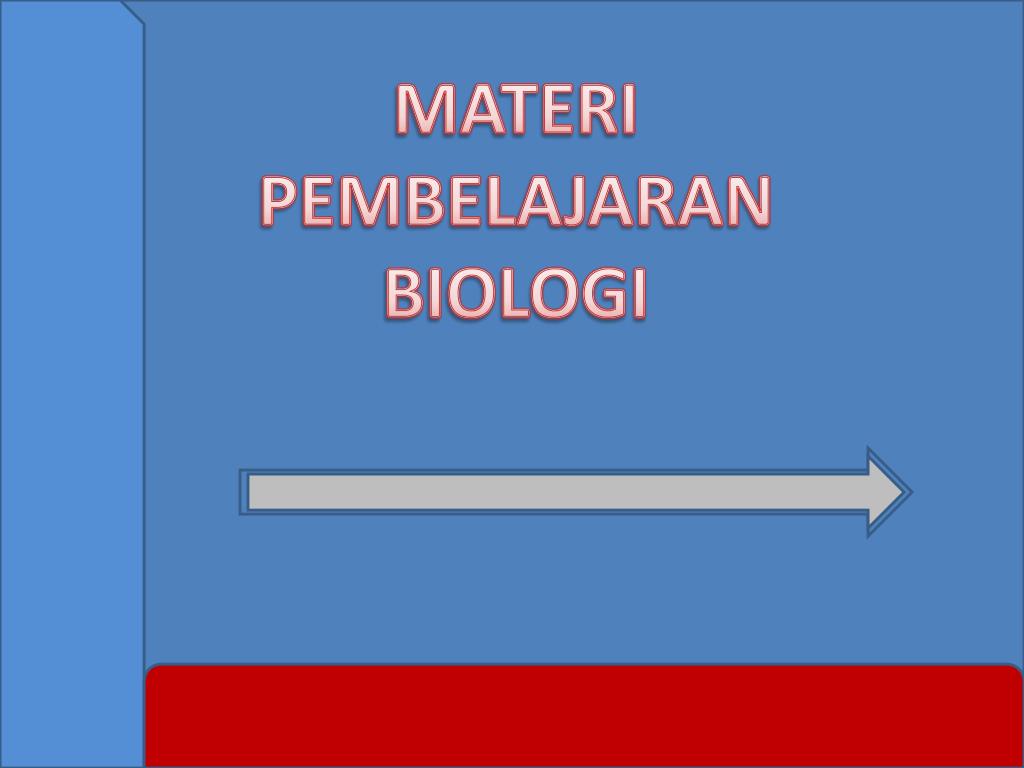 MATERI
PEMBELAJARAN
BIOLOGI